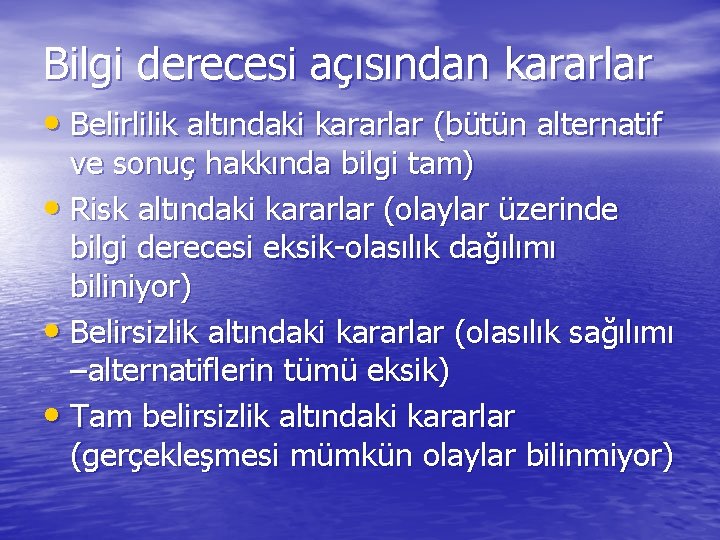 Bilgi derecesi açısından kararlar

• Belirlilik altındaki kararlar (bütün alternatif ve sonuç hakkında bilgi tam)
• Risk altındaki kararlar (olaylar üzerinde bilgi derecesi eksik-olasılık dağılımı biliniyor)
• Belirsizlik altındaki kararlar (olasılık sağılımı –alternatiflerin tümü eksik)
• Tam belirsizlik altındaki kararlar (gerçekleşmesi mümkün olaylar bilinmiyor)